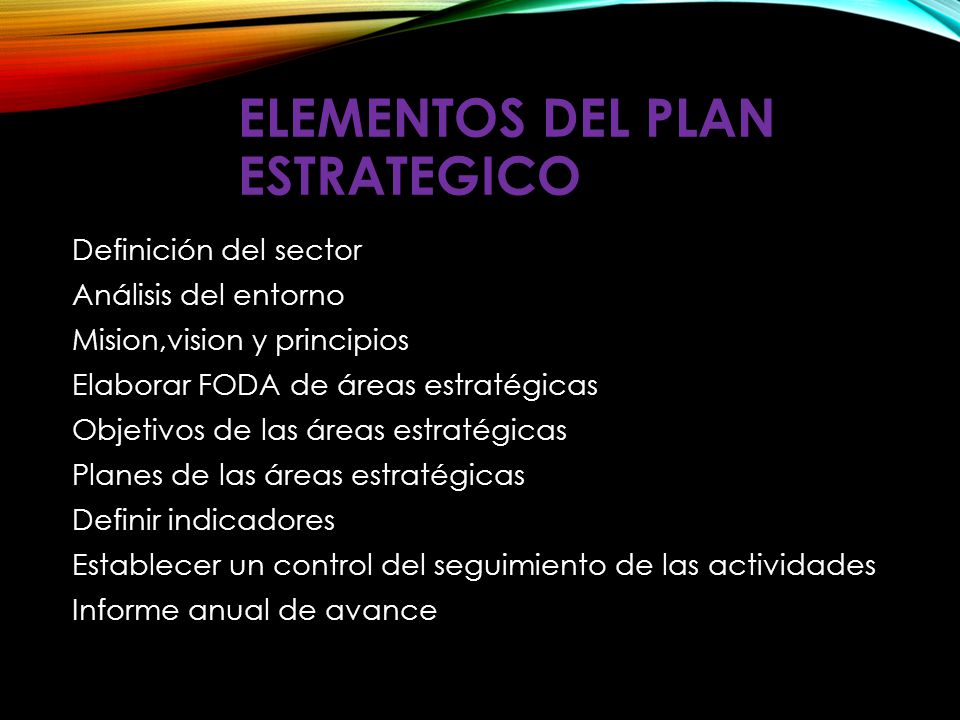 ELEMENTOS DEL PLAN ESTRATEGICO

Definición del sector
Análisis del entorno
Mision,vision y principios
Elaborar FODA de áreas estratégicas
Objetivos de las áreas estratégicas
Planes de las áreas estratégicas
Definir indicadores
Establecer un control del seguimiento de las actividades
Informe anual de avance